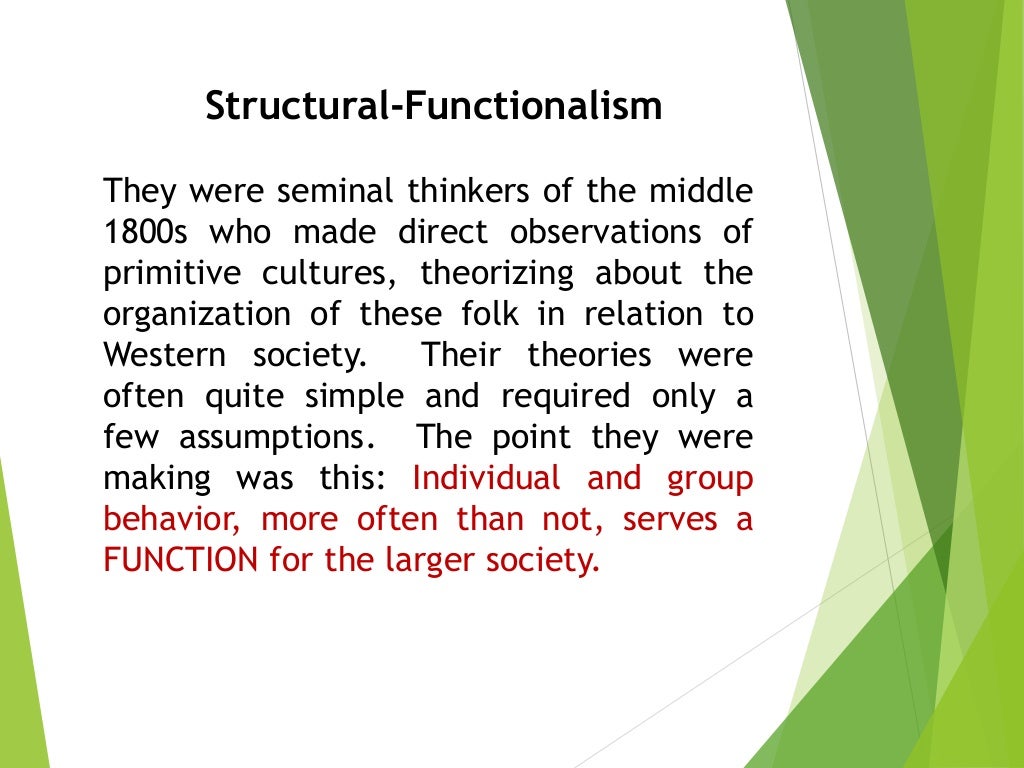 Structural-Functionalism

They were seminal thinkers of the middle 1800s who made direct observations of primitive cultures, theorizing about the organization of these folk in relation to Western society. Their theories were often quite simple and required only a few assumptions. The point they were making was this: Individual and group behavior, more often than not, serves a FUNCTION for the larger society.